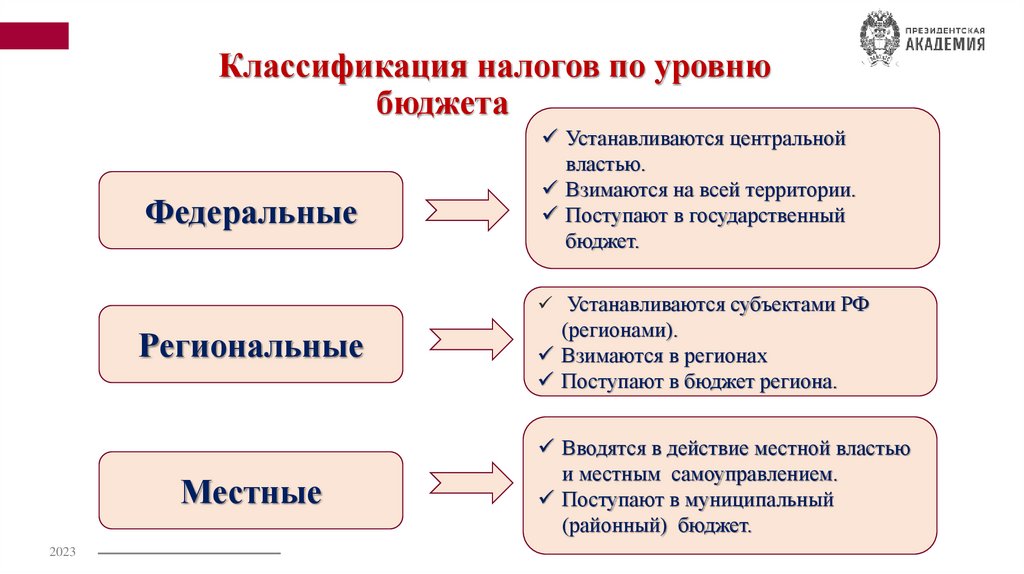 ПРЕЗИДЕНТСКАЯ АКАДЕМИЯ

Классификация налогов по уровню бюджета

Федеральные

✓ Устанавливаются центральной властью.
✓ Взимаются на всей территории.
✓ Поступают в государственный бюджет.

Региональные

✓ Устанавливаются субъектами РФ (регионами).
✓ Взимаются в регионах
✓ Поступают в бюджет региона.

Местные

✓ Вводятся в действие местной властью и местным самоуправлением.
✓ Поступают в муниципальный (районный) бюджет.

2023